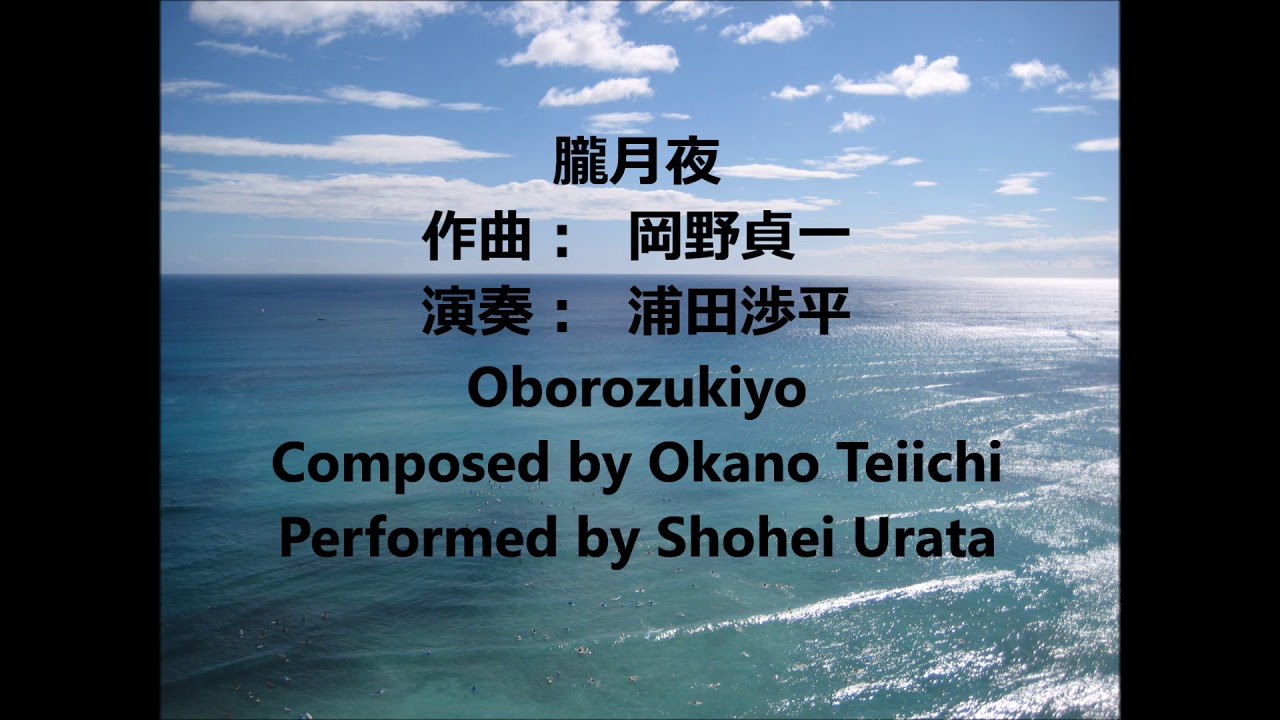 朧月夜
作曲：　岡野貞一
演奏：　浦田渉平
Oborozukiyo
Composed by Okano Teiichi
Performed by Shohei Urata